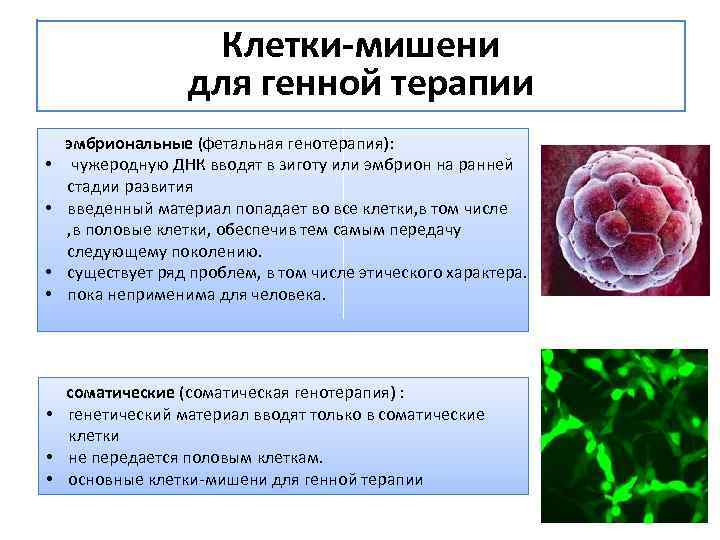 Клетки-мишени для генной терапии

эмбриональные (фетальная генотерапия):
• чужеродную ДНК вводят в зиготу или эмбрион на ранней стадии развития
• введенный материал попадает во все клетки,в том числе ,в половые клетки, обеспечив тем самым передачу следующему поколению.
• существует ряд проблем, в том числе этического характера.
• пока неприменима для человека.

соматические (соматическая генотерапия) :
• генетический материал вводят только в соматические клетки
• не передается половым клеткам.
• основные клетки-мишени для генной терапии